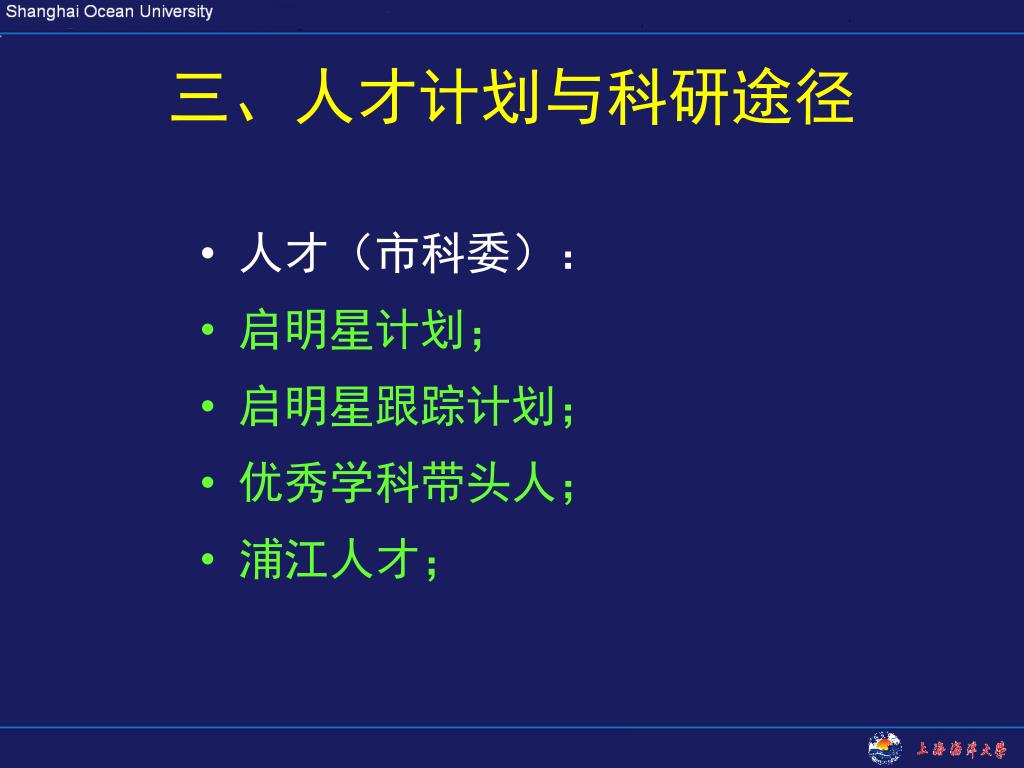 Shanghai Ocean University

三、人才计划与科研途径

• 人才（市科委）：
• 启明星计划；
• 启明星跟踪计划；
• 优秀学科带头人；
• 浦江人才；

上海海洋大学